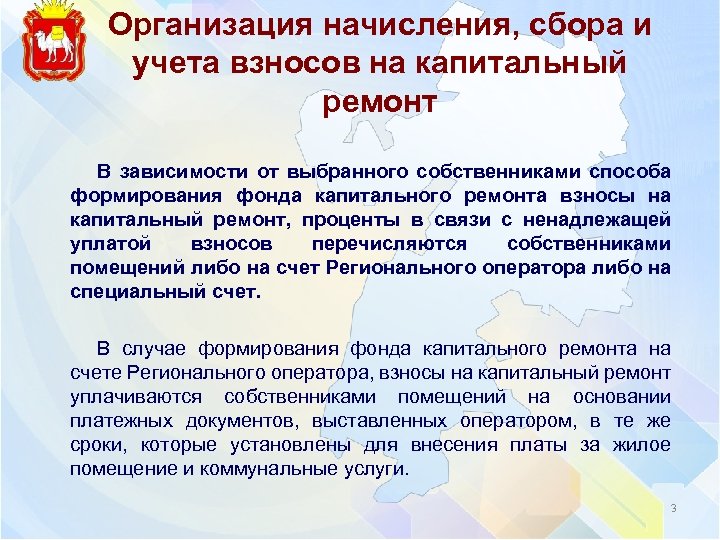 Организация начисления, сбора и учета взносов на капитальный ремонт

В зависимости от выбранного собственниками способа формирования фонда капитального ремонта взносы на капитальный ремонт, проценты в связи с ненадлежащей уплатой взносов перечисляются собственниками помещений либо на счет Регионального оператора либо на специальный счет.

В случае формирования фонда капитального ремонта на счете Регионального оператора, взносы на капитальный ремонт уплачиваются собственниками помещений на основании платежных документов, выставленных оператором, в те же сроки, которые установлены для внесения платы за жилое помещение и коммунальные услуги.

3